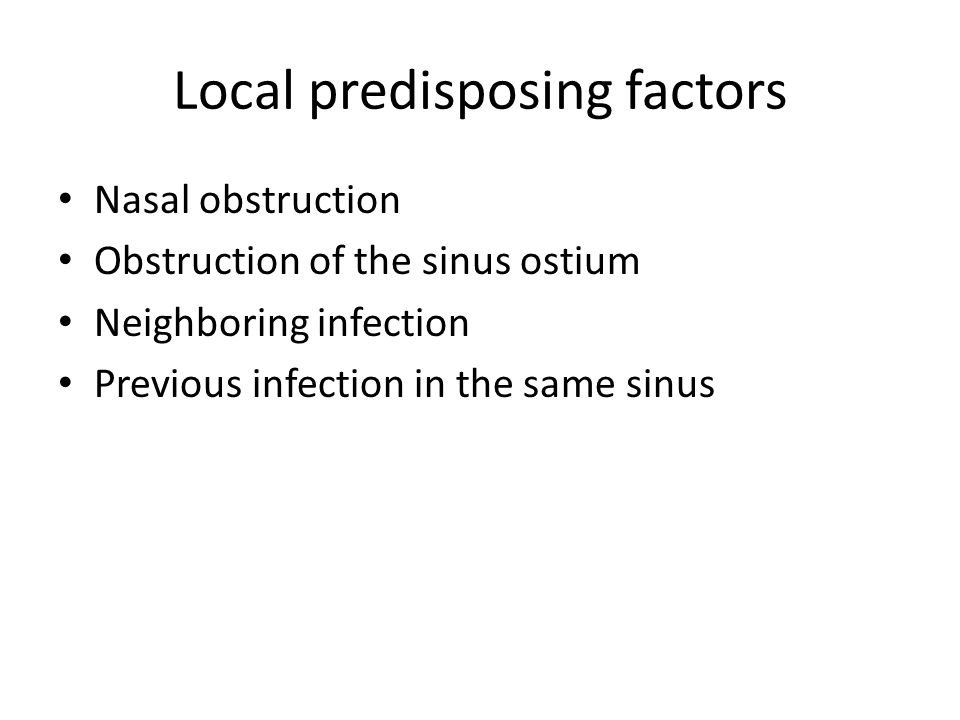 Local predisposing factors

• Nasal obstruction
• Obstruction of the sinus ostium
• Neighboring infection
• Previous infection in the same sinus